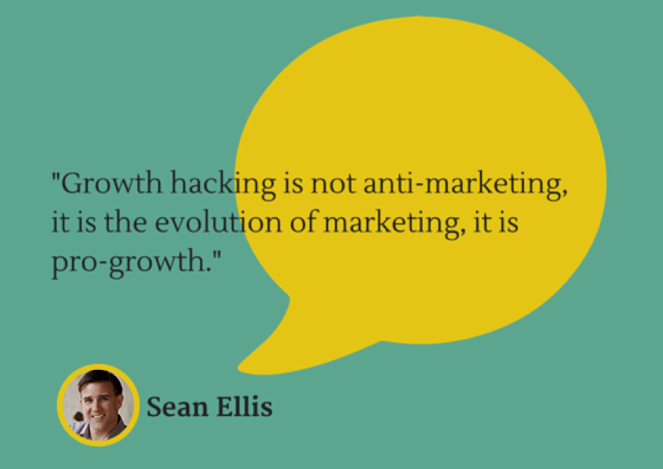 "Growth hacking is not anti-marketing, it is the evolution of marketing, it is pro-growth."

Sean Ellis